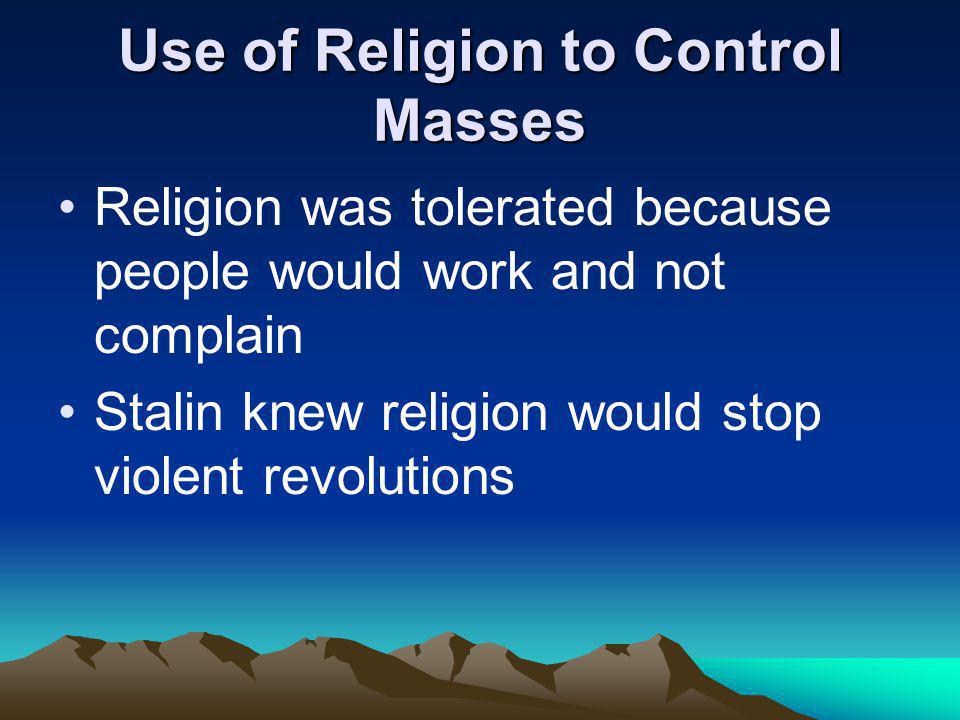 Use of Religion to Control Masses

• Religion was tolerated because people would work and not complain

• Stalin knew religion would stop violent revolutions